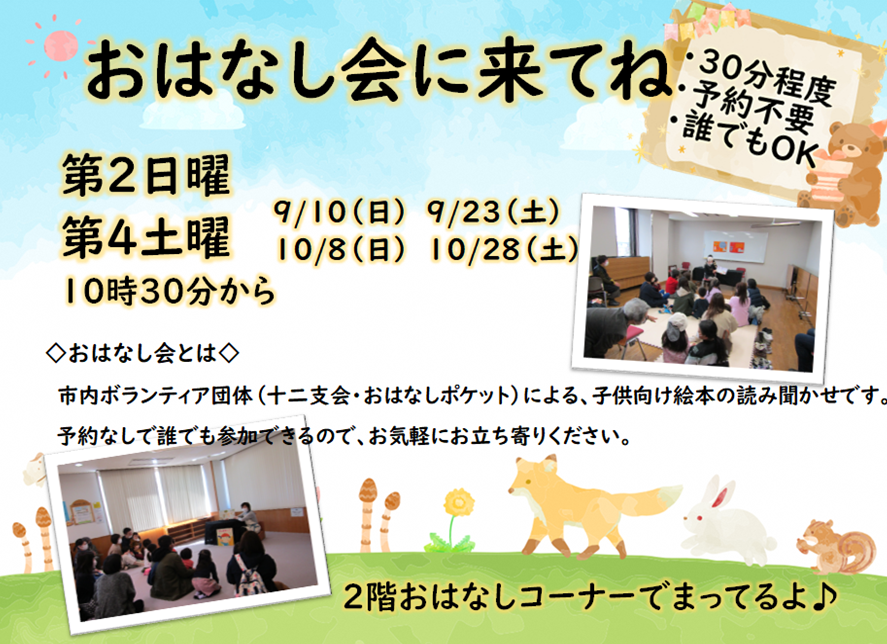 おはなし会に来てね

・30分程度
・予約不要
・誰でもOK

第2日曜
第4土曜
10時30分から

9/10（日）　9/23（土）
10/8（日）　10/28（土）

◇おはなし会とは◇

市内ボランティア団体（十二支会・おはなしポケット）による、子供向け絵本の読み聞かせです。

予約なしで誰でも参加できるので、お気軽にお立ち寄りください。

2階おはなしコーナーでまってるよ♪